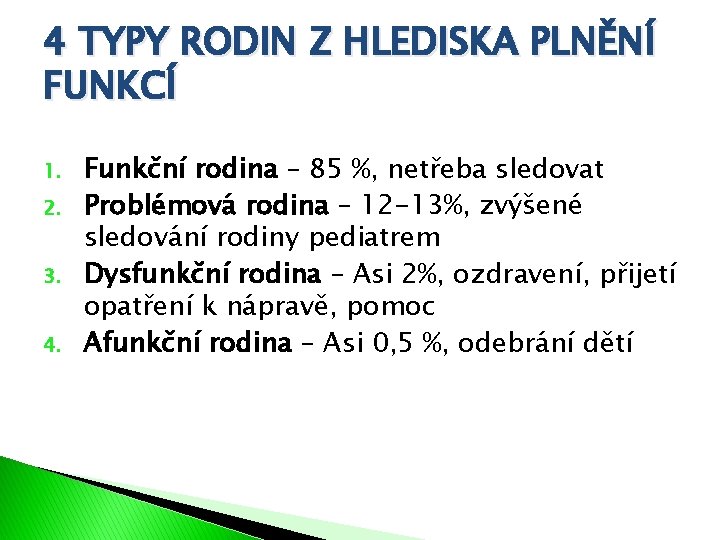 4 TYPY RODIN Z HLEDISKA PLNĚNÍ FUNKCÍ

1. Funkční rodina – 85 %, netřeba sledovat
2. Problémová rodina – 12-13%, zvýšené sledování rodiny pediatrem
3. Dysfunkční rodina – Asi 2%, ozdravení, přijetí opatření k nápravě, pomoc
4. Afunkční rodina – Asi 0,5 %, odebrání dětí